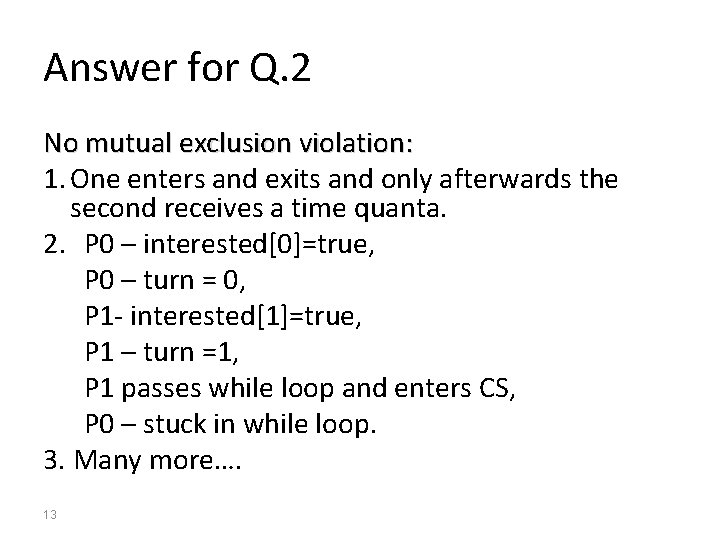 Answer for Q.2

No mutual exclusion violation:

1. One enters and exits and only afterwards the second receives a time quanta.

2. P0 – interested[0]=true,
P0 – turn = 0,
P1- interested[1]=true,
P1 – turn =1,
P1 passes while loop and enters CS,
P0 – stuck in while loop.

3. Many more….

13